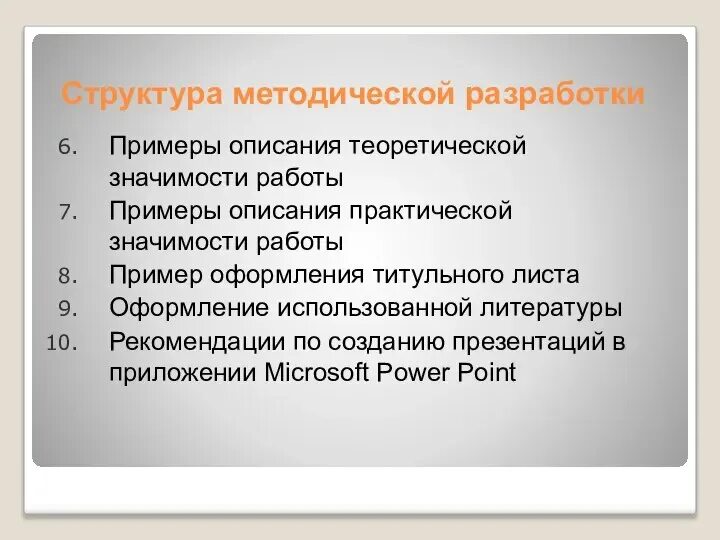 Структура методической разработки

6. Примеры описания теоретической значимости работы
7. Примеры описания практической значимости работы
8. Пример оформления титульного листа
9. Оформление использованной литературы
10. Рекомендации по созданию презентаций в приложении Microsoft Power Point